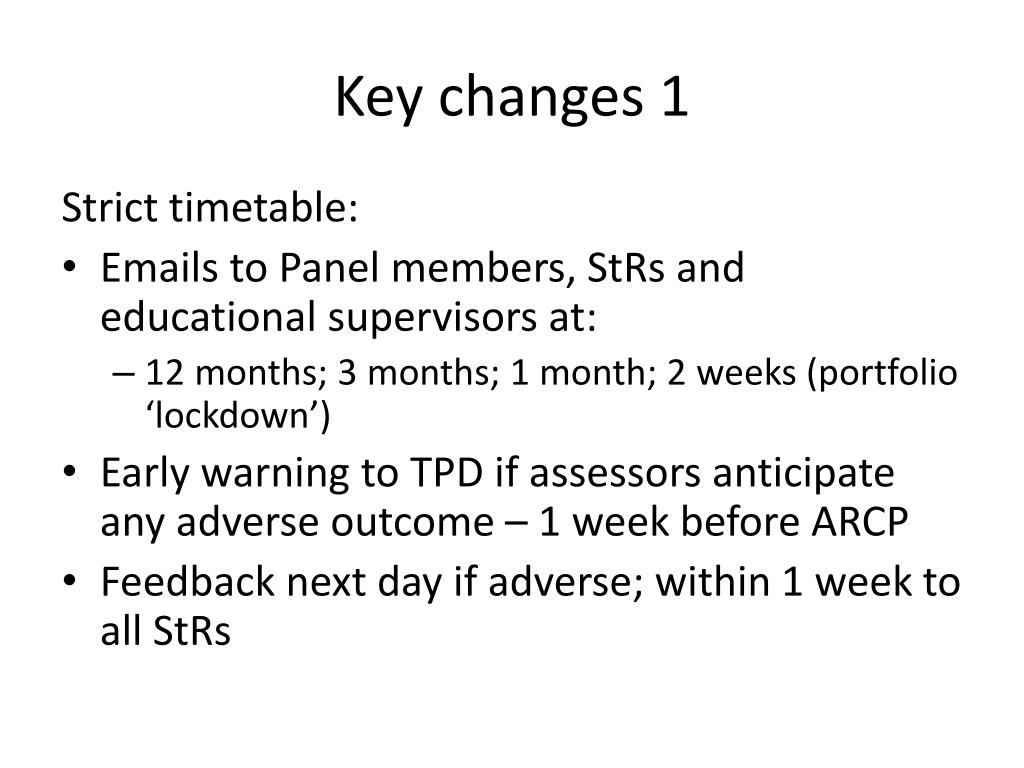 Key changes 1

Strict timetable:

• Emails to Panel members, StRs and educational supervisors at:
  – 12 months; 3 months; 1 month; 2 weeks (portfolio ‘lockdown’)
• Early warning to TPD if assessors anticipate any adverse outcome – 1 week before ARCP
• Feedback next day if adverse; within 1 week to all StRs